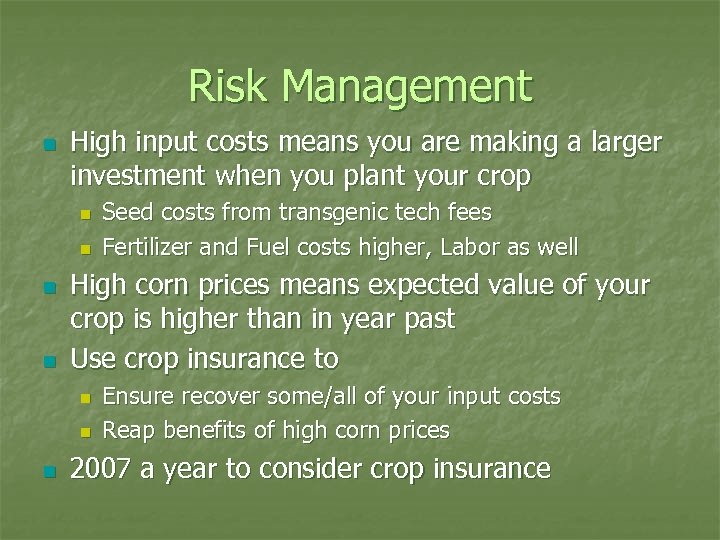 Risk Management

- High input costs means you are making a larger investment when you plant your crop
  - Seed costs from transgenic tech fees
  - Fertilizer and Fuel costs higher, Labor as well
- High corn prices means expected value of your crop is higher than in year past
- Use crop insurance to
  - Ensure recover some/all of your input costs
  - Reap benefits of high corn prices
- 2007 a year to consider crop insurance